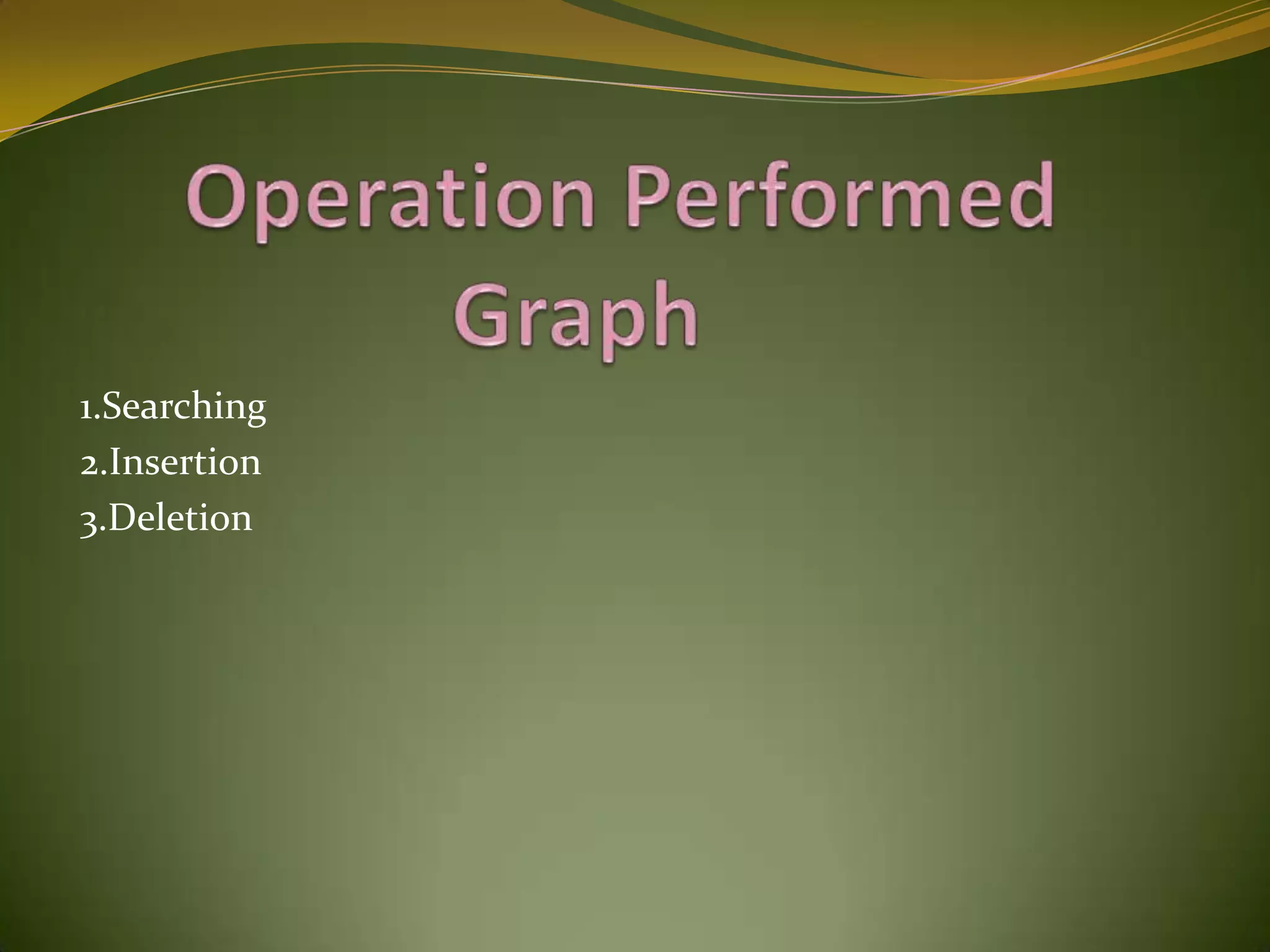 Operation Performed Graph

1.Searching
2.Insertion
3.Deletion